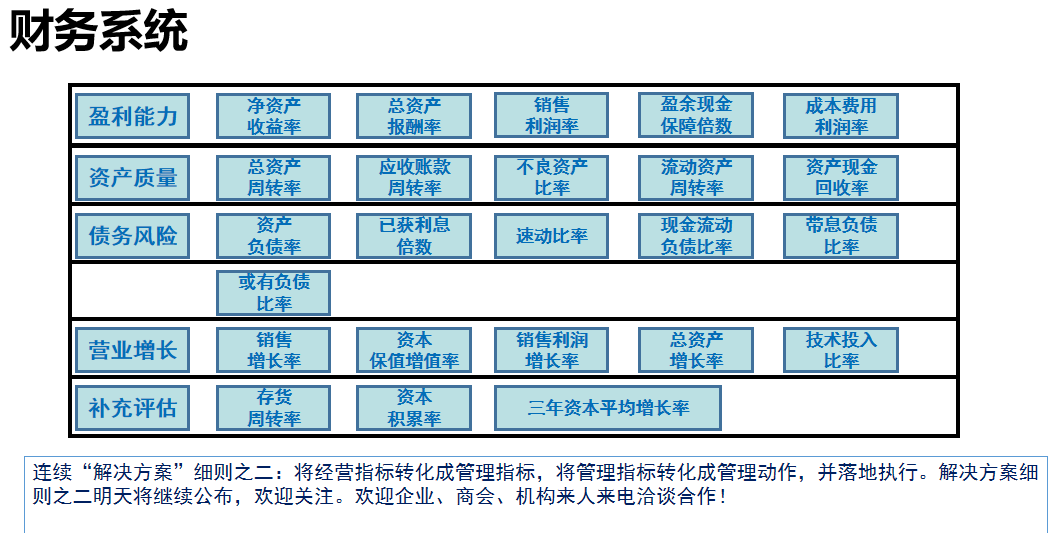 财务系统

| 盈利能力 | 净资产收益率 | 总资产报酬率 | 销售利润率 | 盈余现金保障倍数 | 成本费用利润率 |
|---|---|---|---|---|---|
| 资产质量 | 总资产周转率 | 应收账款周转率 | 不良资产比率 | 流动资产周转率 | 资产现金回收率 |
| 债务风险 | 资产负债率 | 已获利息倍数 | 速动比率 | 现金流动负债比率 | 带息负债比率 |
| | 或有负债比率 | | | | |
| 营业增长 | 销售增长率 | 资本保值增值率 | 销售利润增长率 | 总资产增长率 | 技术投入比率 |
| 补充评估 | 存货周转率 | 资本积累率 | 三年资本平均增长率 | | |

连续“解决方案”细则之二：将经营指标转化成管理指标，将管理指标转化成管理动作，并落地执行。解决方案细则之二明天将继续公布，欢迎关注。欢迎企业、商会、机构来人来电洽谈合作！